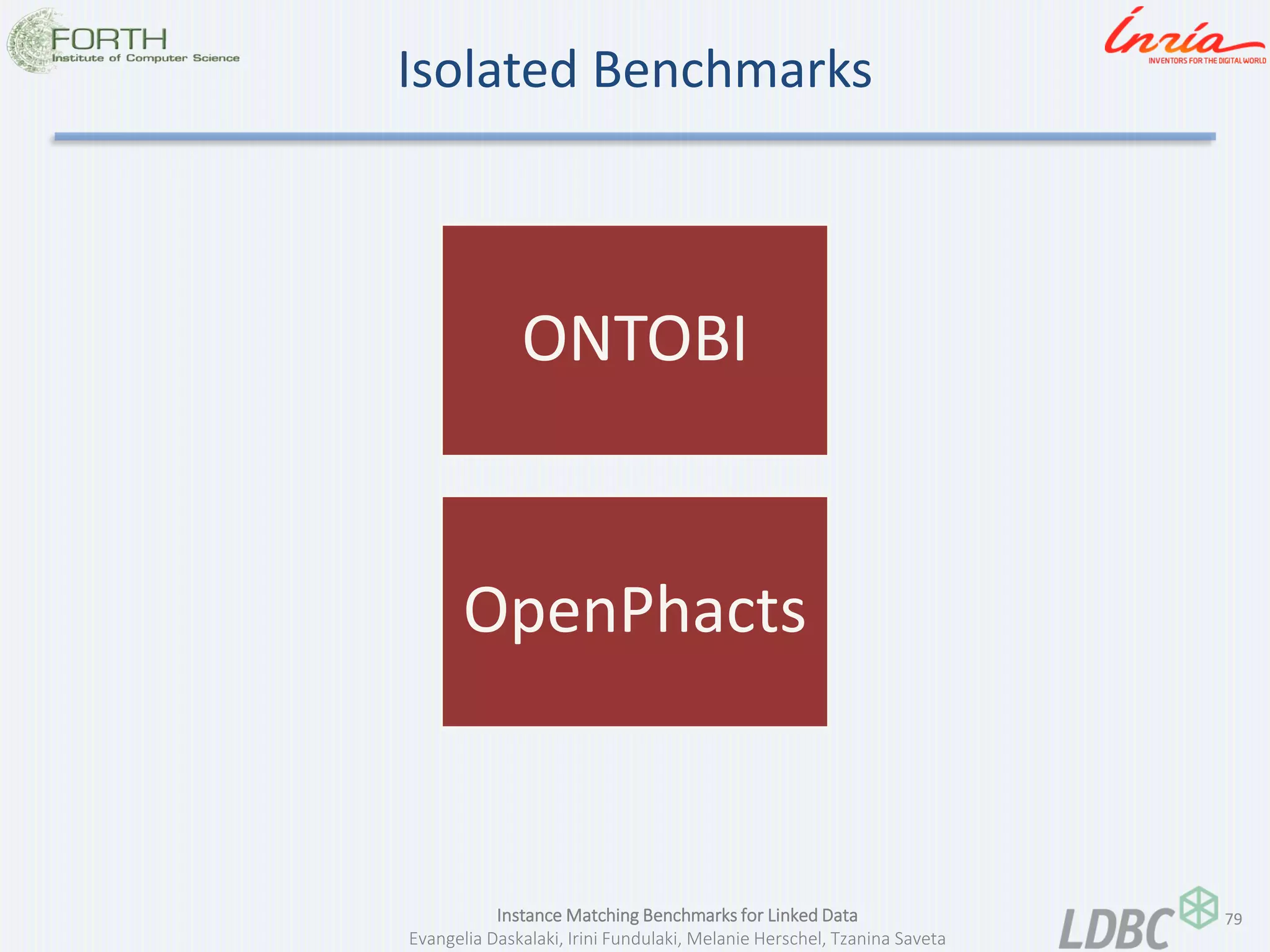 FORTH
Institute of Computer Science

Isolated Benchmarks

Inria
INVENTORS FOR THE DIGITAL WORLD

ONTOBI

OpenPhacts

Instance Matching Benchmarks for Linked Data
Evangelia Daskalaki, Irini Fundulaki, Melanie Herschel, Tzanina Saveta

LDBC

79